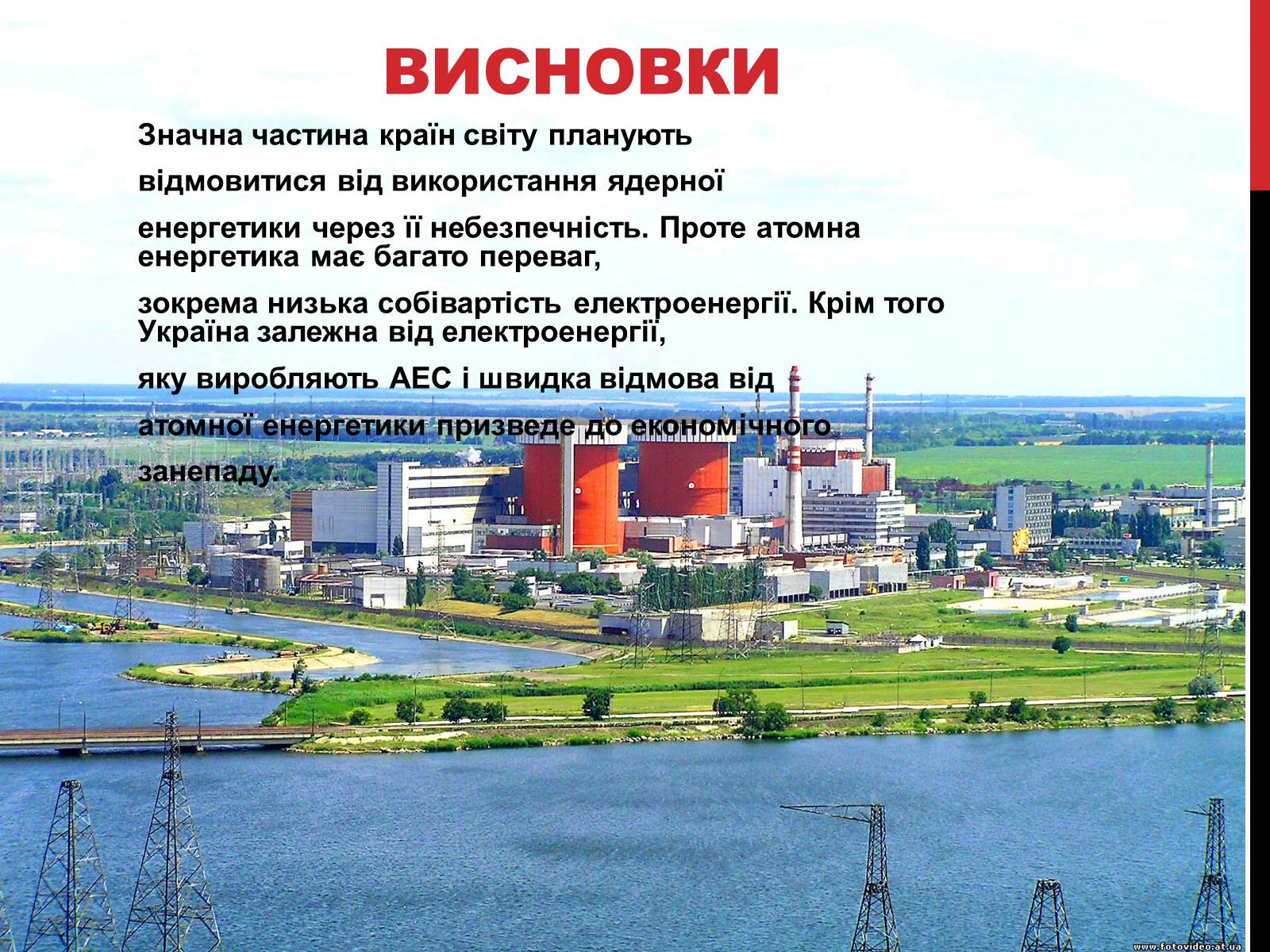 ВИСНОВКИ

Значна частина країн світу планують

відмовитися від використання ядерної

енергетики через її небезпечність. Проте атомна енергетика має багато переваг,

зокрема низька собівартість електроенергії. Крім того Україна залежна від електроенергії,

яку виробляють АЕС і швидка відмова від

атомної енергетики призведе до економічного

занепаду.

www.fotovideo.at.ua